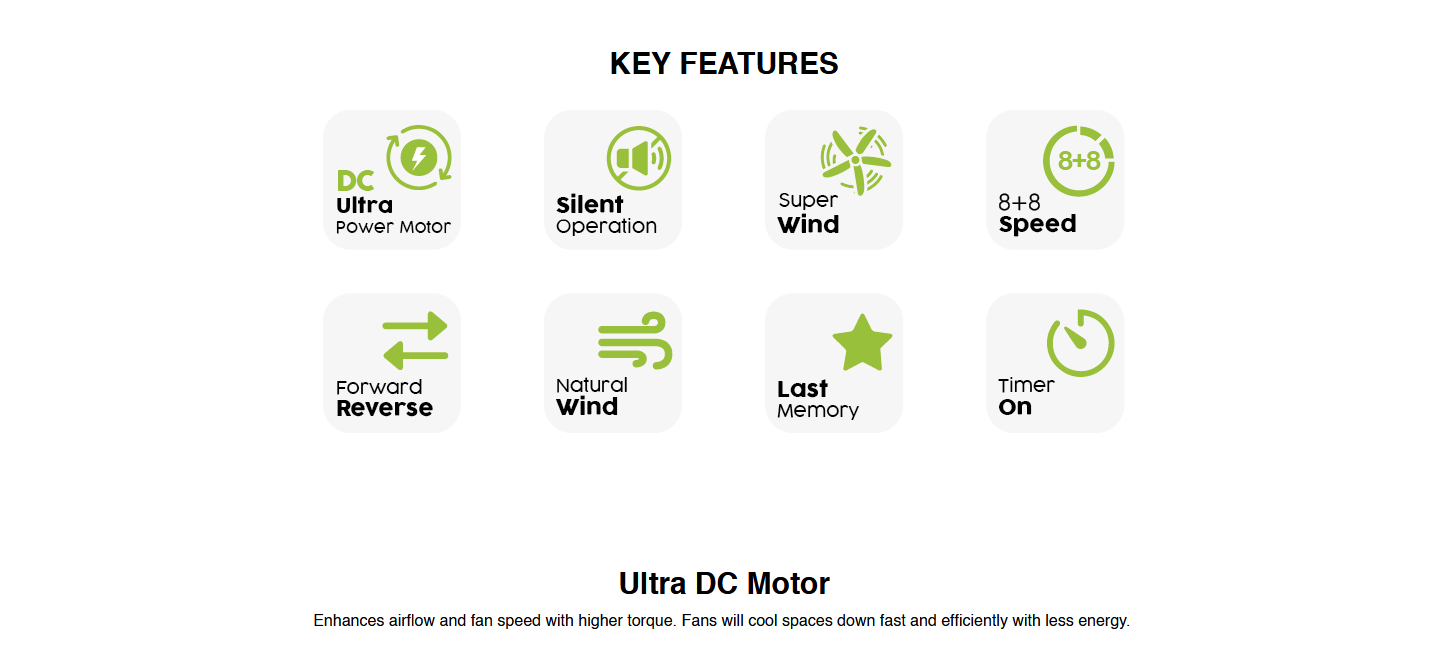 KEY FEATURES

DC
Ultra
Power Motor

Silent
Operation

Super
Wind

8+8
8+8
Speed

Forward
Reverse

Natural
Wind

Last
Memory

Timer
On

Ultra DC Motor

Enhances airflow and fan speed with higher torque. Fans will cool spaces down fast and efficiently with less energy.